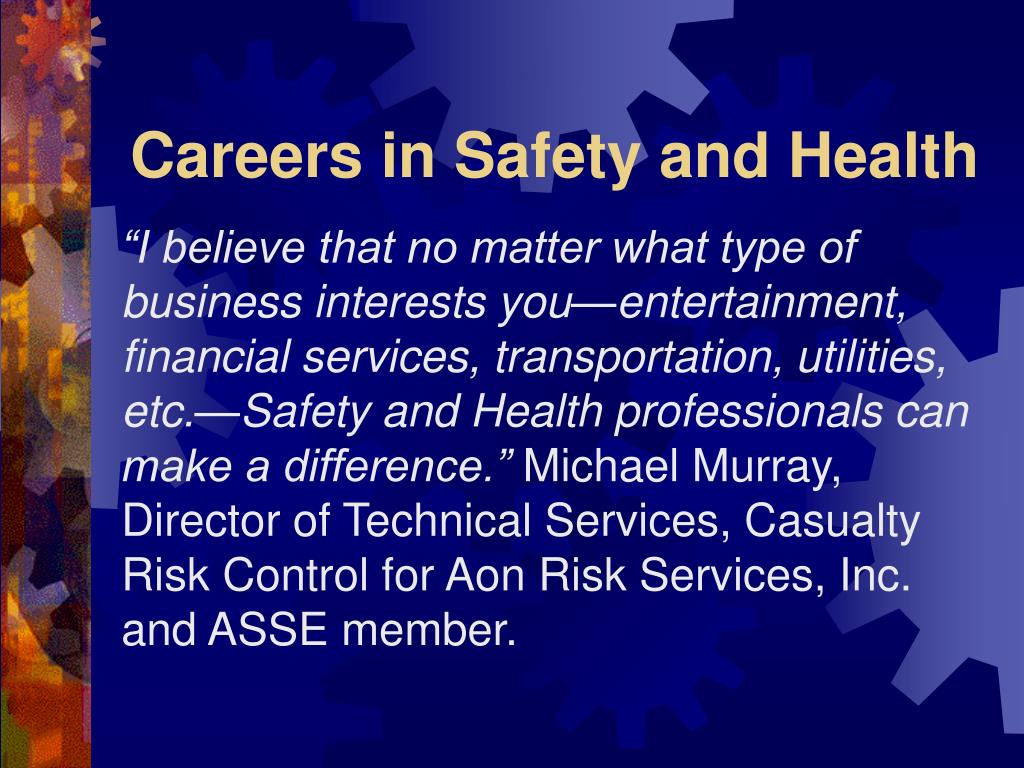 Careers in Safety and Health

“I believe that no matter what type of business interests you—entertainment, financial services, transportation, utilities, etc.—Safety and Health professionals can make a difference.” Michael Murray, Director of Technical Services, Casualty Risk Control for Aon Risk Services, Inc. and ASSE member.